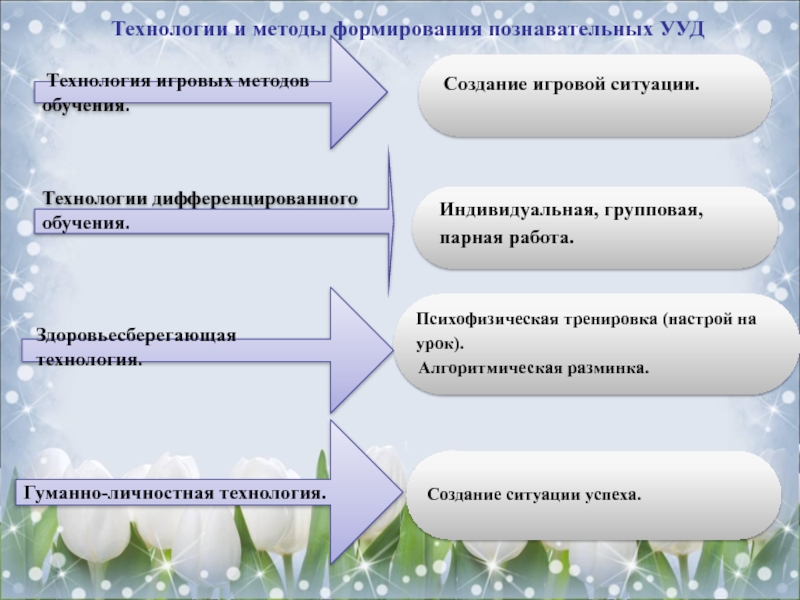 Технологии и методы формирования познавательных УУД

Технология игровых методов обучения.

Создание игровой ситуации.

Технологии дифференцированного обучения.

Индивидуальная, групповая, парная работа.

Здоровьесберегающая технология.

Психофизическая тренировка (настрой на урок).
Алгоритмическая разминка.

Гуманно-личностная технология.

Создание ситуации успеха.